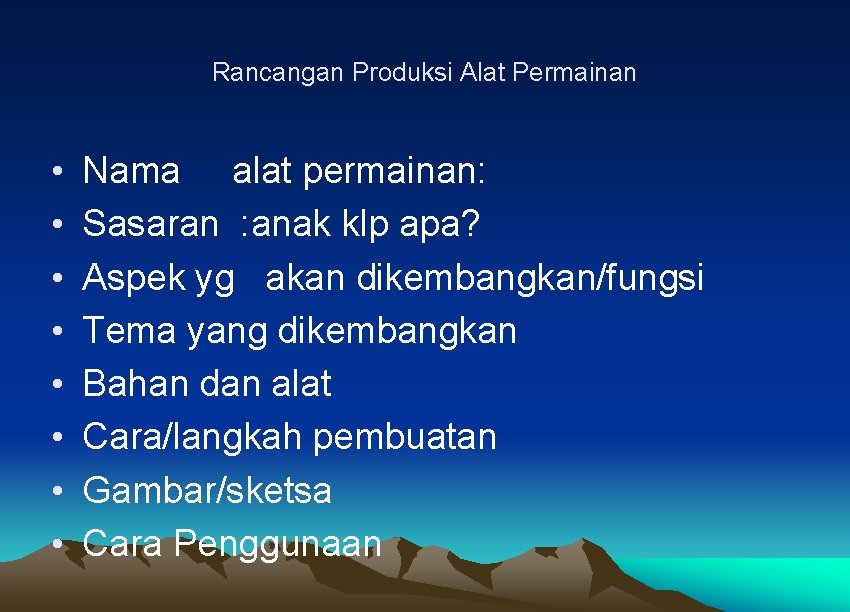 Rancangan Produksi Alat Permainan

• Nama alat permainan:
• Sasaran :anak klp apa?
• Aspek yg akan dikembangkan/fungsi
• Tema yang dikembangkan
• Bahan dan alat
• Cara/langkah pembuatan
• Gambar/sketsa
• Cara Penggunaan